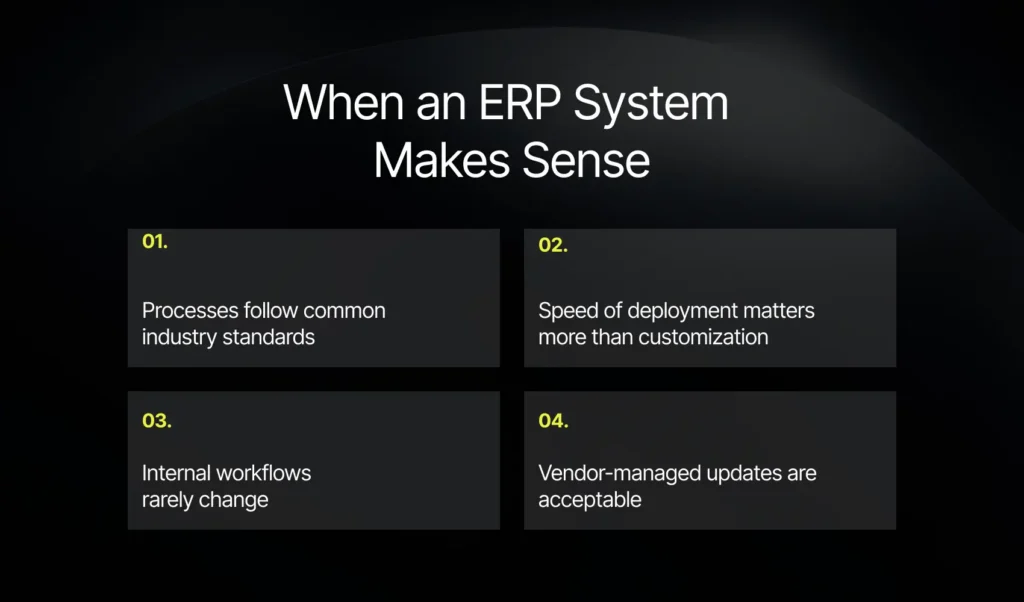 When an ERP System Makes Sense

01.

Processes follow common industry standards

02.

Speed of deployment matters more than customization

03.

Internal workflows rarely change

04.

Vendor-managed updates are acceptable